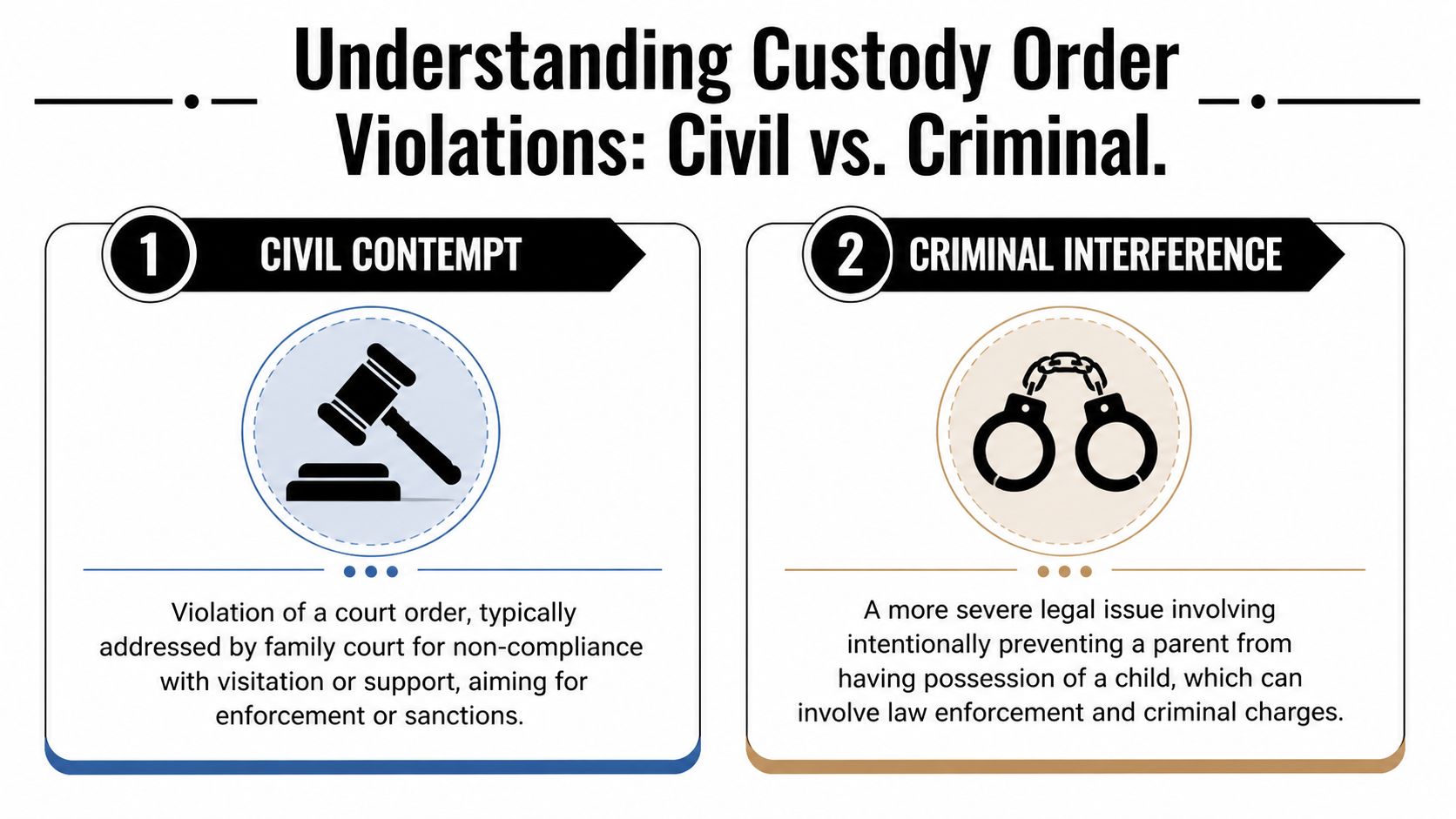 Understanding Custody Order Violations: Civil vs. Criminal.

1 CIVIL CONTEMPT

Violation of a court order, typically addressed by family court for non-compliance with visitation or support, aiming for enforcement or sanctions.

2 CRIMINAL INTERFERENCE

A more severe legal issue involving intentionally preventing a parent from having possession of a child, which can involve law enforcement and criminal charges.